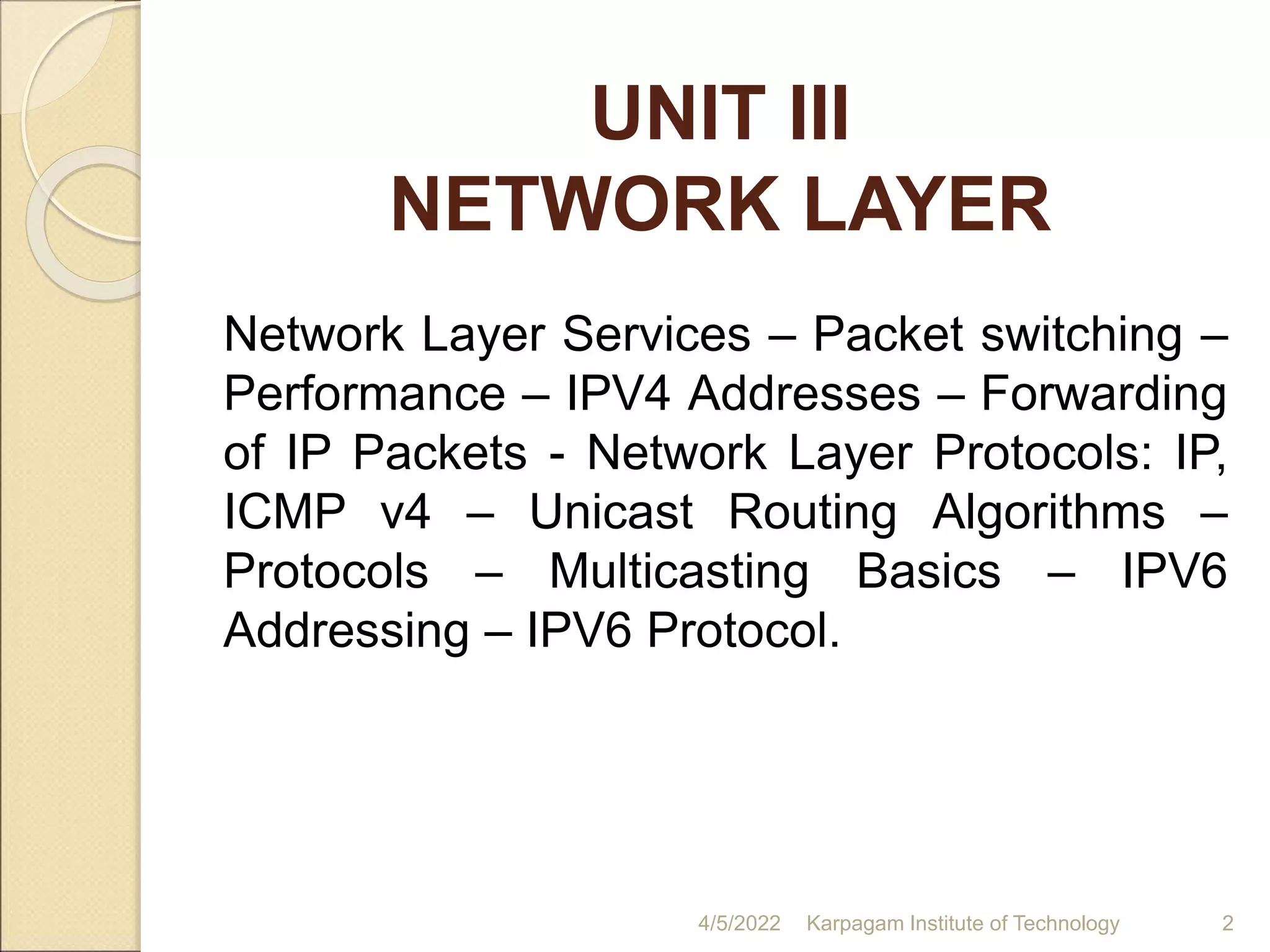 UNIT III
NETWORK LAYER

Network Layer Services – Packet switching – Performance – IPV4 Addresses – Forwarding of IP Packets - Network Layer Protocols: IP, ICMP v4 – Unicast Routing Algorithms – Protocols – Multicasting Basics – IPV6 Addressing – IPV6 Protocol.

4/5/2022 Karpagam Institute of Technology 2